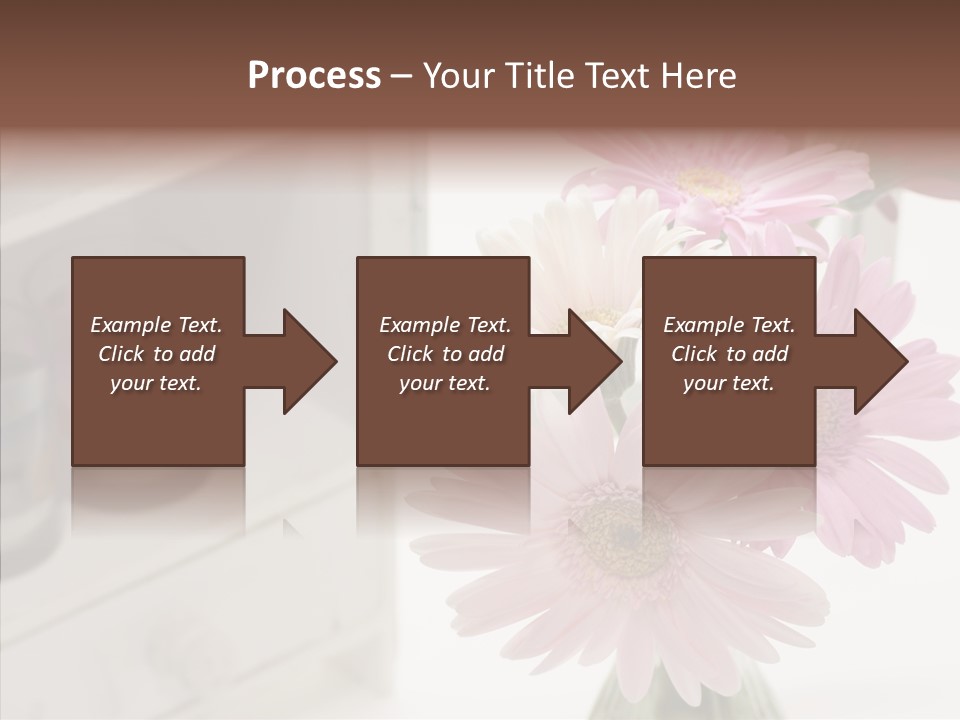 Process – Your Title Text Here

Example Text. Click to add your text.

Example Text. Click to add your text.

Example Text. Click to add your text.